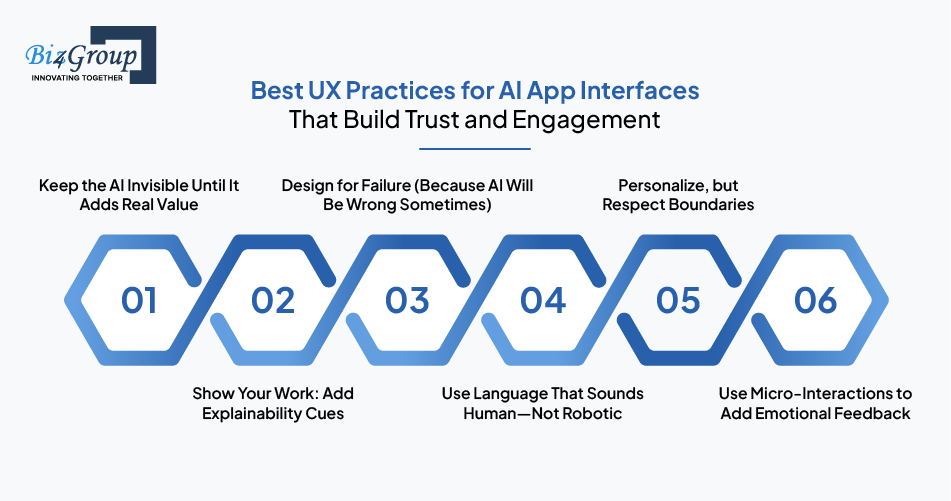 Biz4Group
INNOVATING TOGETHER

Best UX Practices for AI App Interfaces
That Build Trust and Engagement

Keep the AI Invisible Until It Adds Real Value

Design for Failure (Because AI Will Be Wrong Sometimes)

Personalize, but Respect Boundaries

01

02

03

04

05

06

Show Your Work: Add Explainability Cues

Use Language That Sounds Human—Not Robotic

Use Micro-Interactions to Add Emotional Feedback